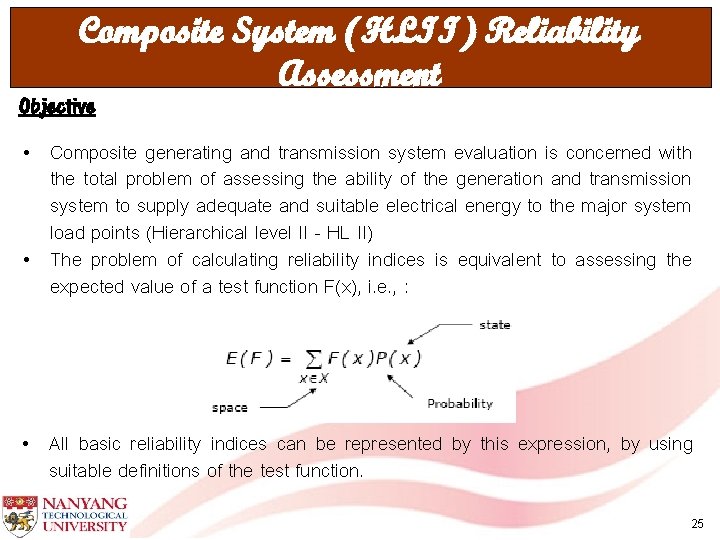 Composite System (HLII) Reliability Assessment

Objective

• Composite generating and transmission system evaluation is concerned with the total problem of assessing the ability of the generation and transmission system to supply adequate and suitable electrical energy to the major system load points (Hierarchical level II - HL II)
• The problem of calculating reliability indices is equivalent to assessing the expected value of a test function F(x), i.e., :

state

$E(F) = \sum_{x \in X} F(x)P(x)$

space

Probability

• All basic reliability indices can be represented by this expression, by using suitable definitions of the test function.

NANYANG TECHNOLOGICAL UNIVERSITY

25